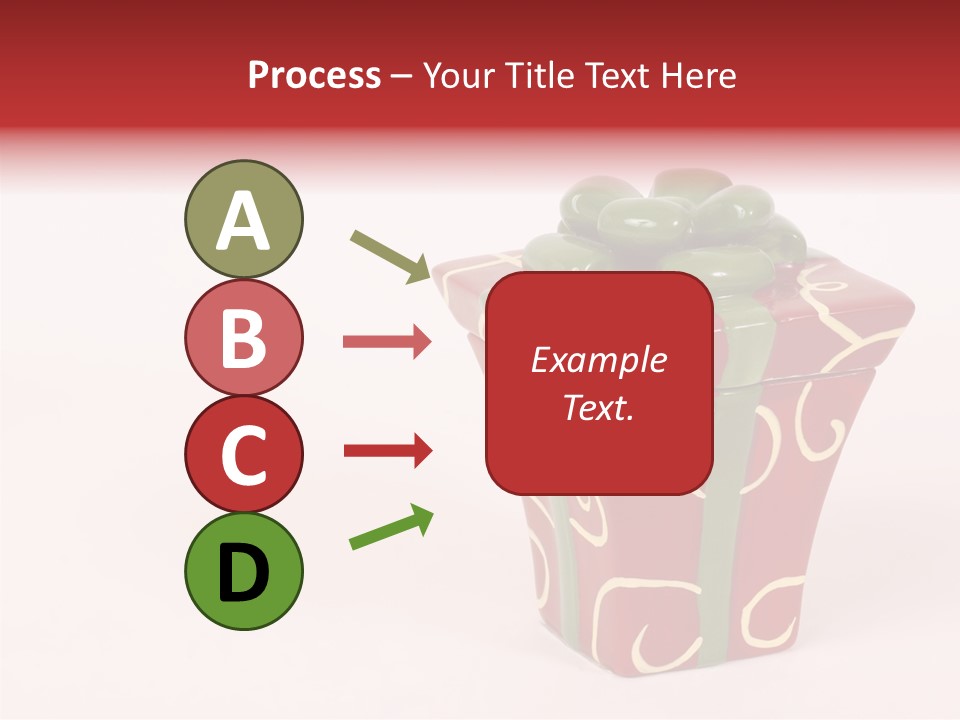 Process – Your Title Text Here

A

B

C

D

Example Text.